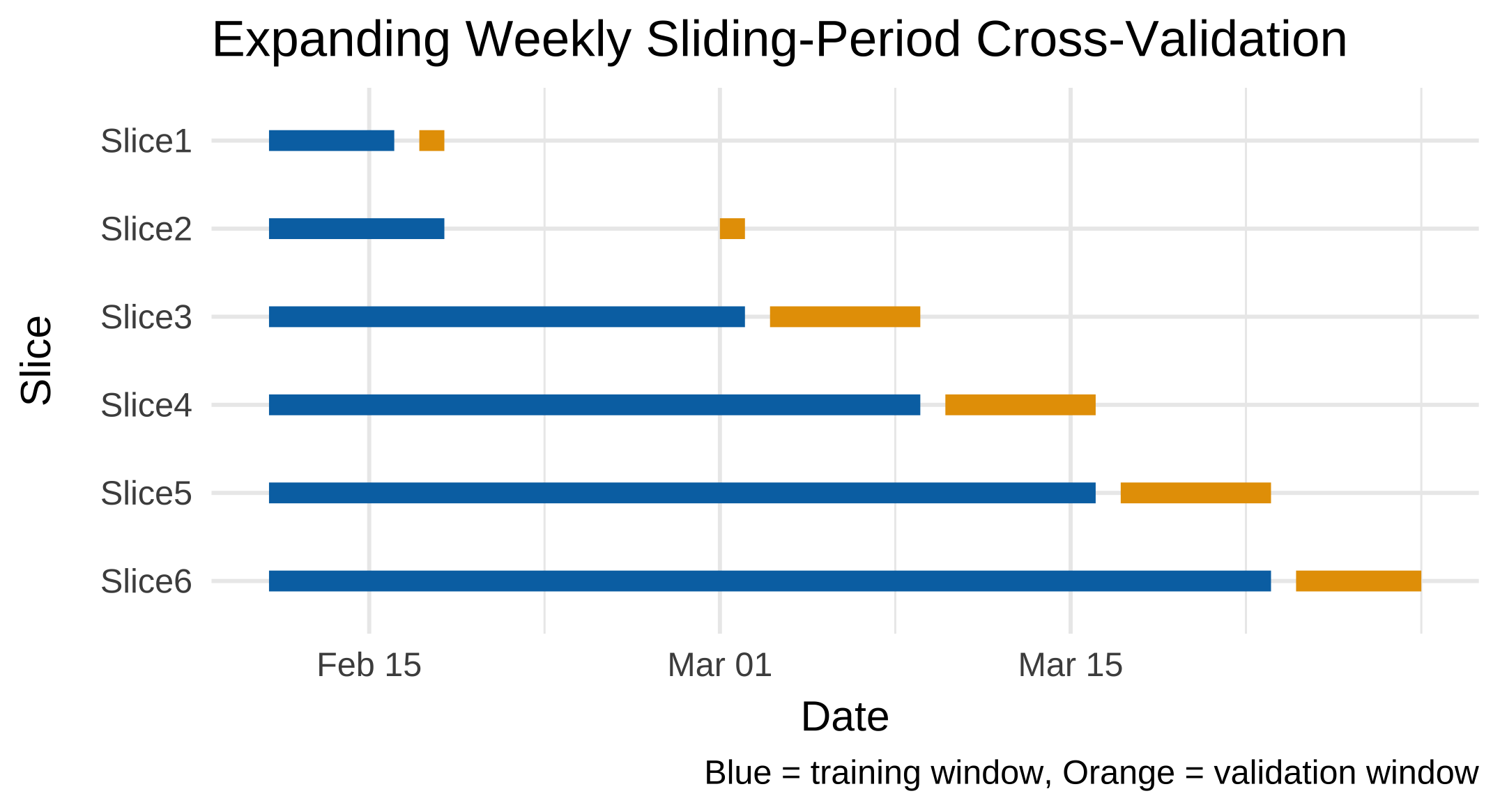 Expanding Weekly Sliding-Period Cross-Validation

Slice

Slice1
Slice2
Slice3
Slice4
Slice5
Slice6

Feb 15
Mar 01
Mar 15

Date

Blue = training window, Orange = validation window